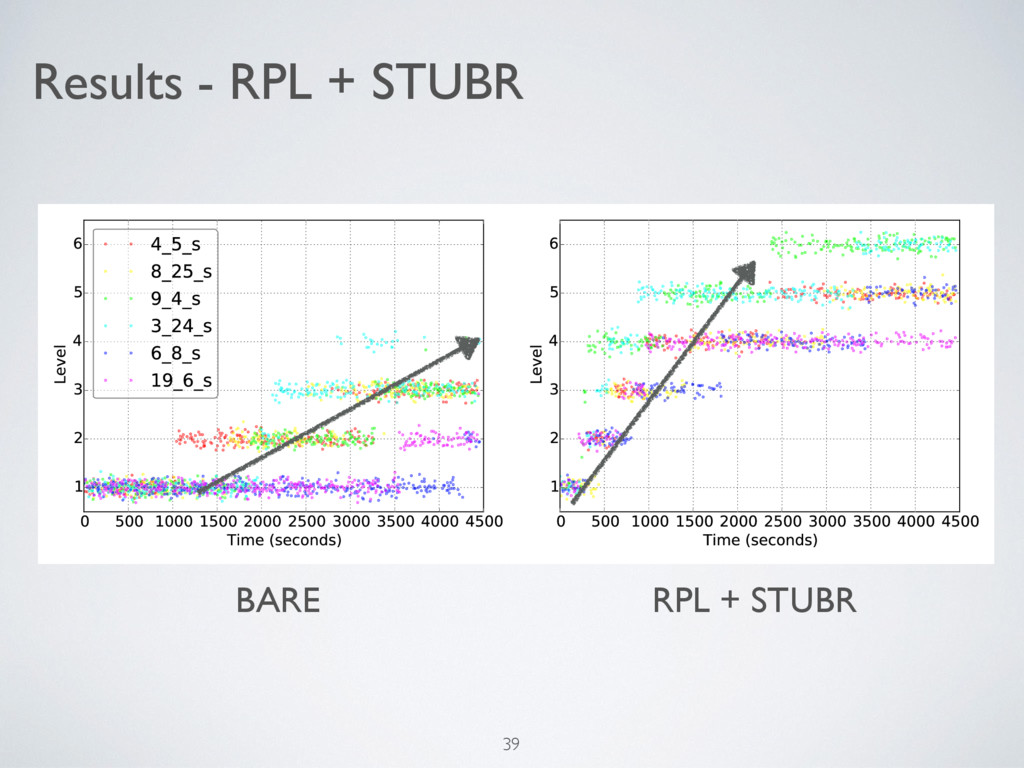 Results - RPL + STUBR

4_5_s
8_25_s
9_4_s
3_24_s
6_8_s
19_6_s

Level
6
5
4
3
2
1
0 500 1000 1500 2000 2500 3000 3500 4000 4500
Time (seconds)

Level
6
5
4
3
2
1
0 500 1000 1500 2000 2500 3000 3500 4000 4500
Time (seconds)

BARE

RPL + STUBR

39